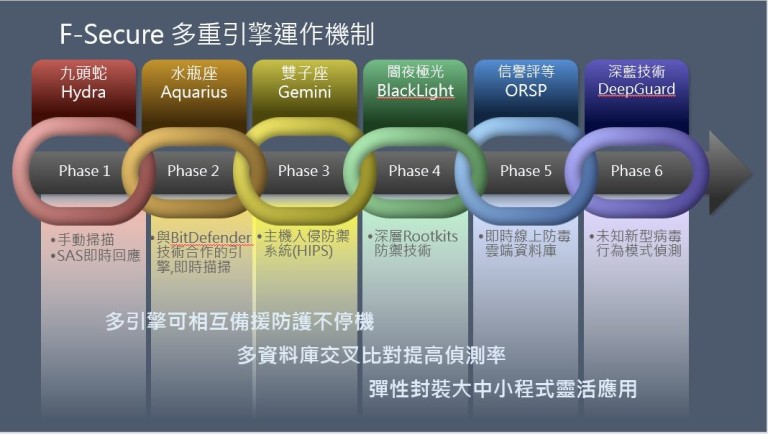 F-Secure 多重引擎運作機制

九頭蛇
Hydra

水瓶座
Aquarius

雙子座
Gemini

闇夜極光
BlackLight

信譽評等
ORSP

深藍技術
DeepGuard

Phase 1

Phase 2

Phase 3

Phase 4

Phase 5

Phase 6

•手動掃描
•SAS即時回應

•與BitDefender技術合作的引擎,即時描掃

•主機入侵防禦系統(HIPS)

•深層Rootkits防禦技術

•即時線上防毒雲端資料庫

•未知新型病毒行為模式偵測

多引擎可相互備援防護不停機

多資料庫交叉比對提高偵測率

彈性封裝大中小程式靈活應用